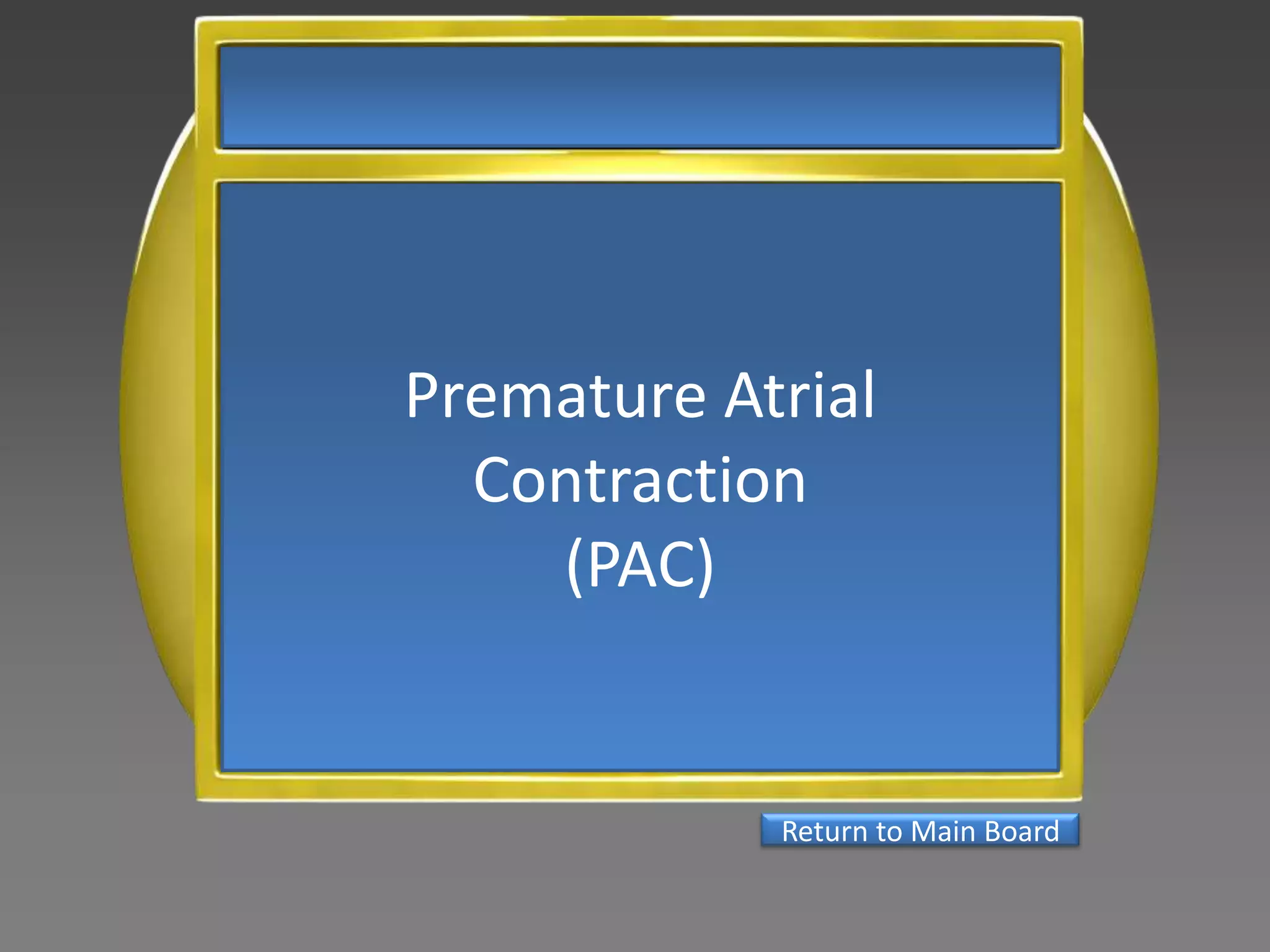 Premature Atrial Contraction (PAC)

Return to Main Board